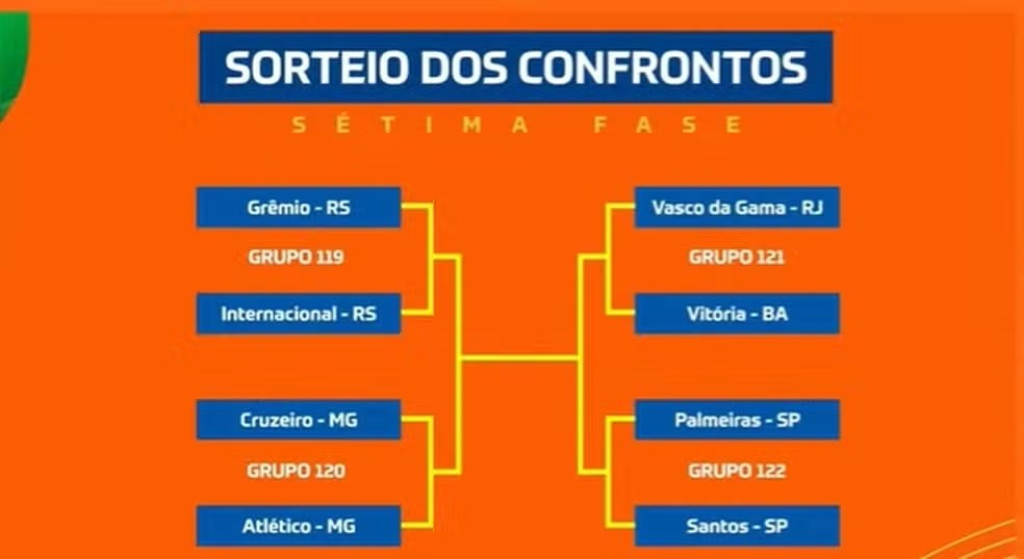 SORTEIO DOS CONFRONTOS

SÉTIMA FASE

Grêmio - RS

GRUPO 119

Internacional - RS

Cruzeiro - MG

GRUPO 120

Atlético - MG

Vasco da Gama - RJ

GRUPO 121

Vitória - BA

Palmeiras - SP

GRUPO 122

Santos - SP